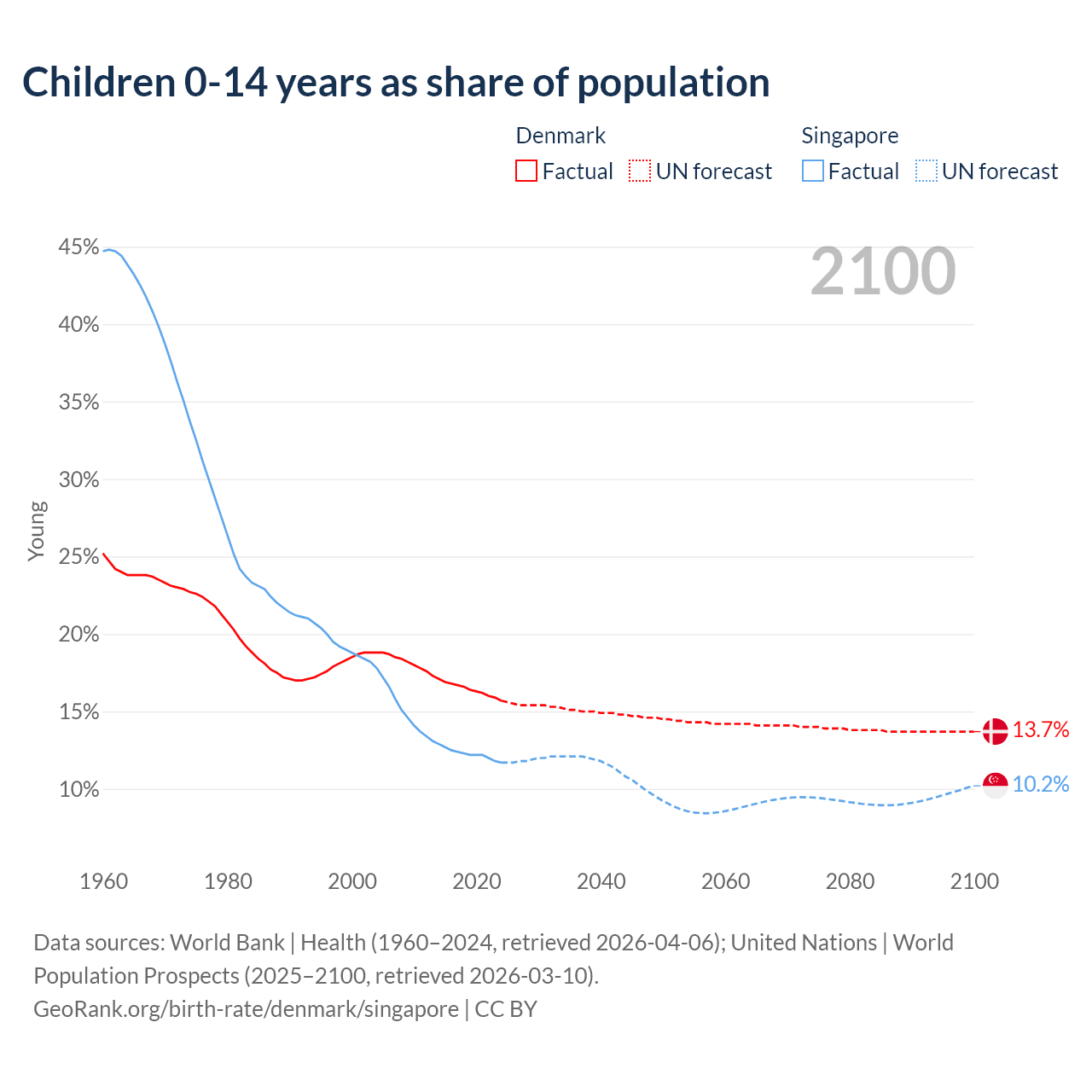 Children 0-14 years as share of population

Denmark
Factual UN forecast

Singapore
Factual UN forecast

2100

45%
40%
35%
30%
25%
20%
15%
10%

Young

13.7%
10.2%

1960 1980 2000 2020 2040 2060 2080 2100

Data sources: World Bank | Health (1960–2024, retrieved 2026-04-06); United Nations | World Population Prospects (2025–2100, retrieved 2026-03-10).
GeoRank.org/birth-rate/denmark/singapore | CC BY